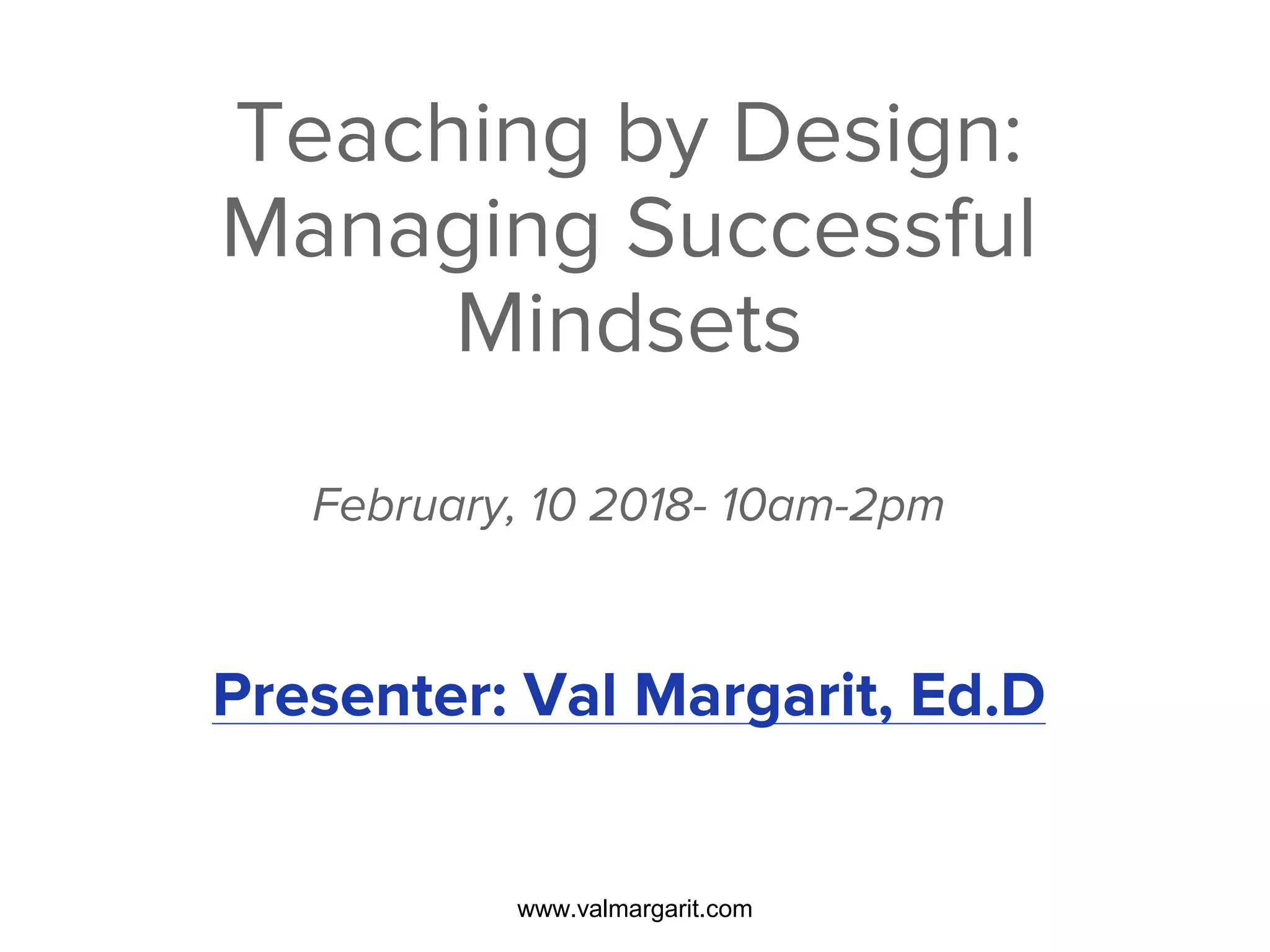 Teaching by Design: Managing Successful Mindsets

February, 10 2018- 10am-2pm

Presenter: Val Margarit, Ed.D

www.valmargarit.com